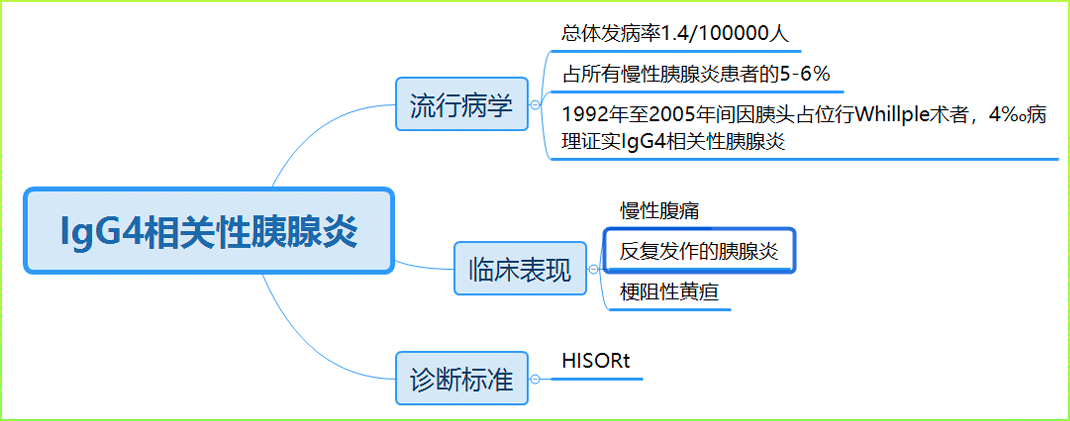 IgG4相关性胰腺炎

流行病学

总体发病率1.4/100000人

占所有慢性胰腺炎患者的5-6%

1992年至2005年间因胰头占位行Whillple术者，4‰病理证实IgG4相关性胰腺炎

临床表现

慢性腹痛

反复发作的胰腺炎

梗阻性黄疸

诊断标准

HISORt